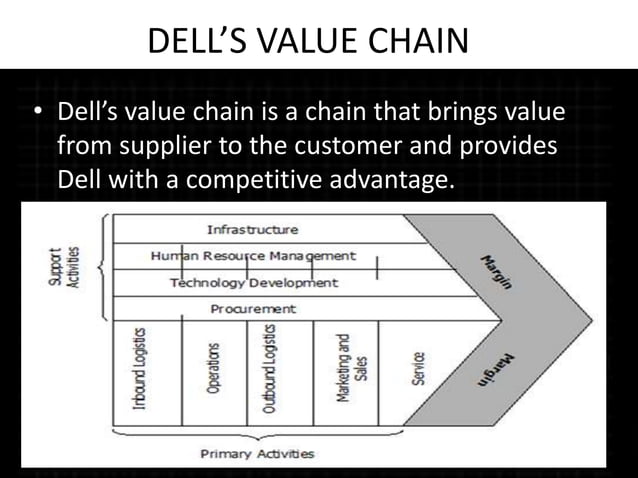 DELL'S VALUE CHAIN

• Dell's value chain is a chain that brings value from supplier to the customer and provides Dell with a competitive advantage.

Support Activities

Infrastructure

Human Resource Management

Technology Development

Procurement

Margin

Inbound Logistics

Operations

Outbound Logistics

Marketing and Sales

Service

Margin

Primary Activities